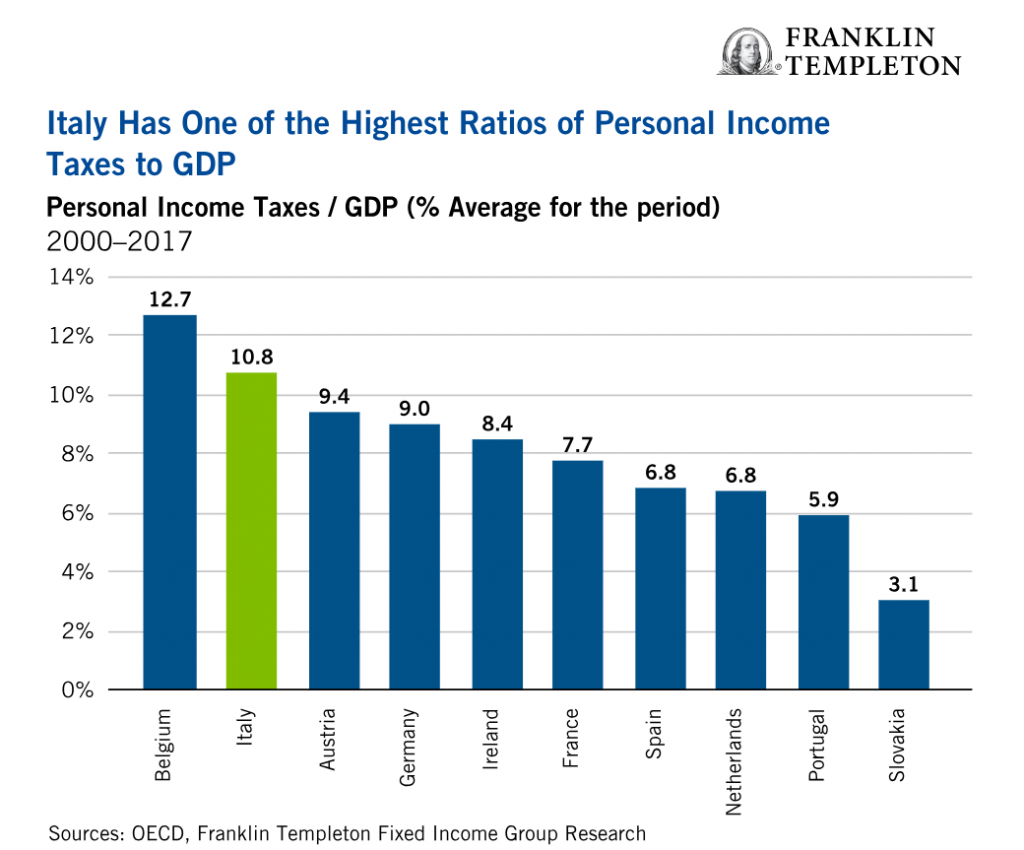 FRANKLIN TEMPLETON

Italy Has One of the Highest Ratios of Personal Income Taxes to GDP

Personal Income Taxes / GDP (% Average for the period)
2000–2017

14%
12%
10%
8%
6%
4%
2%
0%

12.7
10.8
9.4
9.0
8.4
7.7
6.8
6.8
5.9
3.1

Belgium
Italy
Austria
Germany
Ireland
France
Spain
Netherlands
Portugal
Slovakia

Sources: OECD, Franklin Templeton Fixed Income Group Research